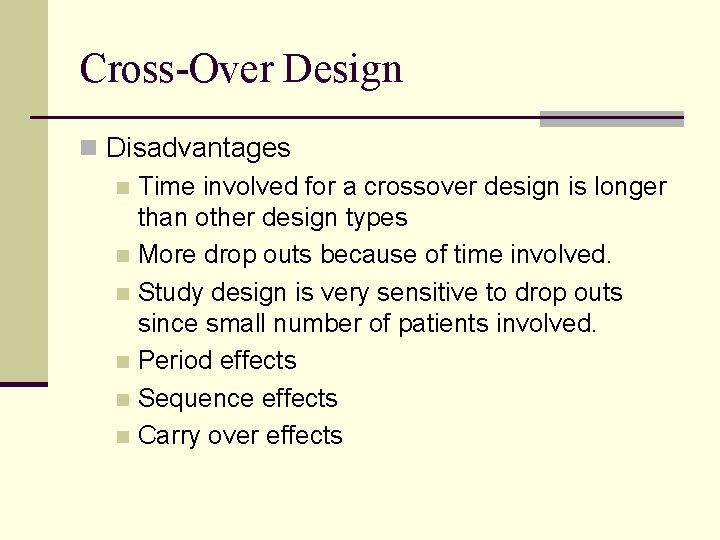 Cross-Over Design

Disadvantages

Time involved for a crossover design is longer than other design types

More drop outs because of time involved.

Study design is very sensitive to drop outs since small number of patients involved.

Period effects

Sequence effects

Carry over effects